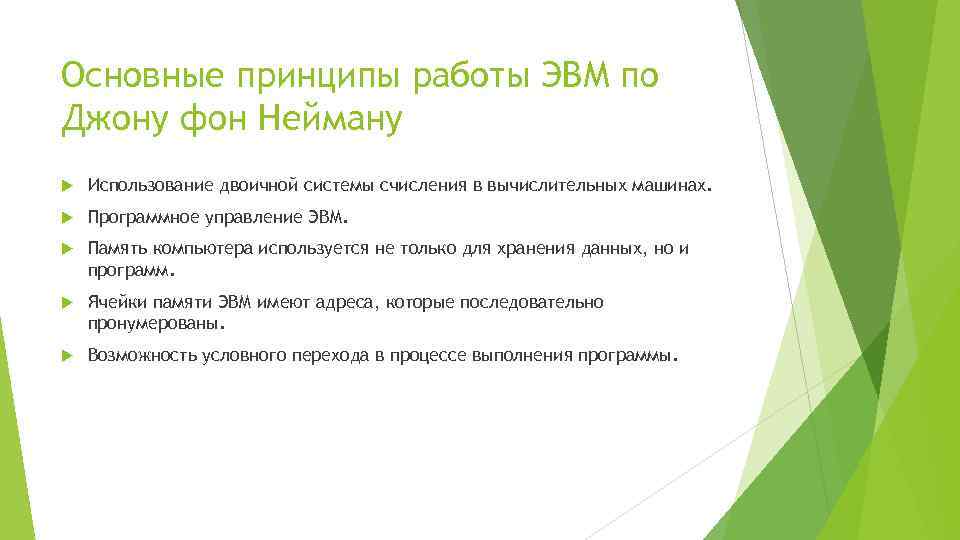 Основные принципы работы ЭВМ по Джону фон Нейману

Использование двоичной системы счисления в вычислительных машинах.

Программное управление ЭВМ.

Память компьютера используется не только для хранения данных, но и программ.

Ячейки памяти ЭВМ имеют адреса, которые последовательно пронумерованы.

Возможность условного перехода в процессе выполнения программы.